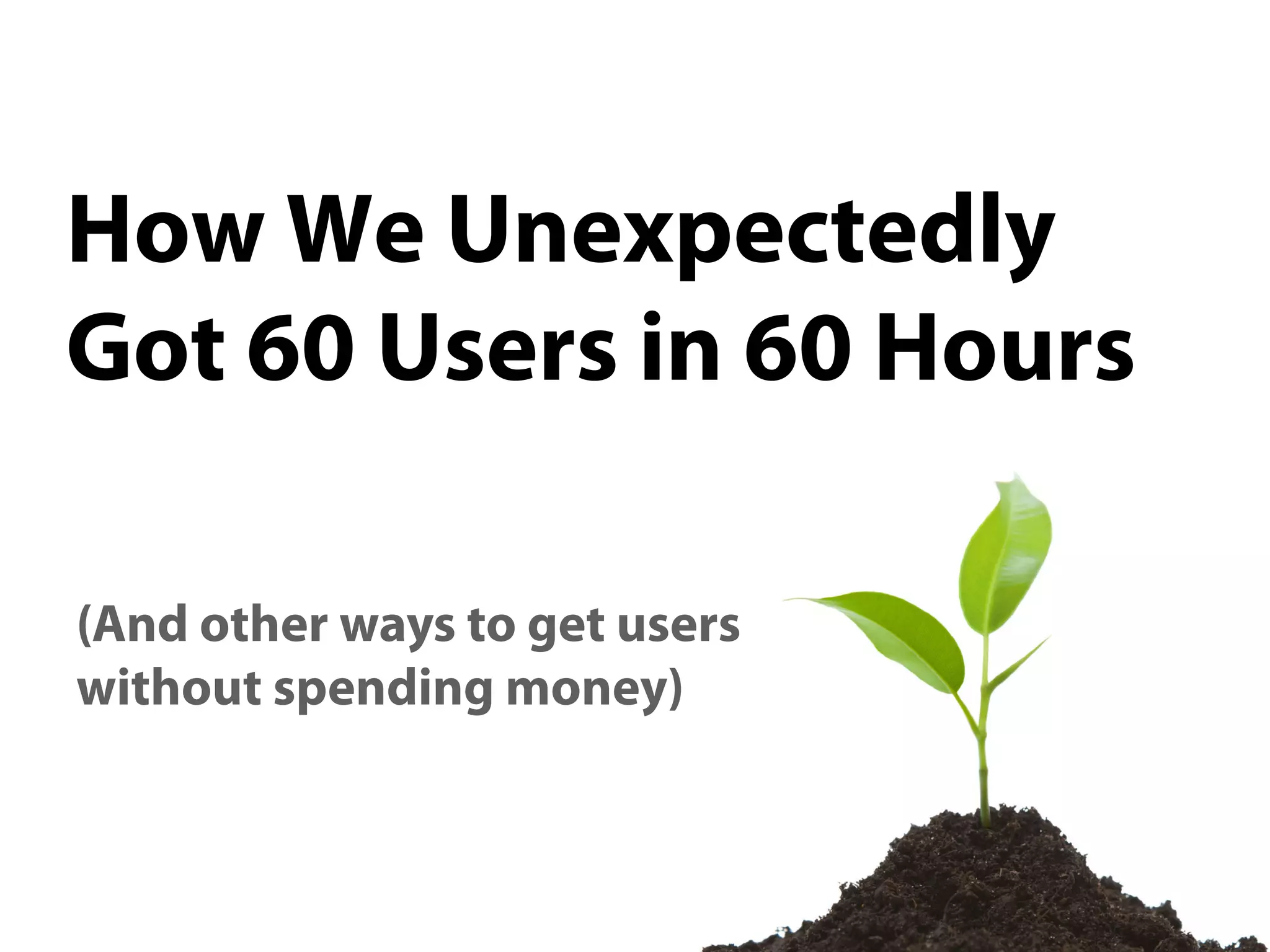 How We Unexpectedly Got 60 Users in 60 Hours

(And other ways to get users without spending money)